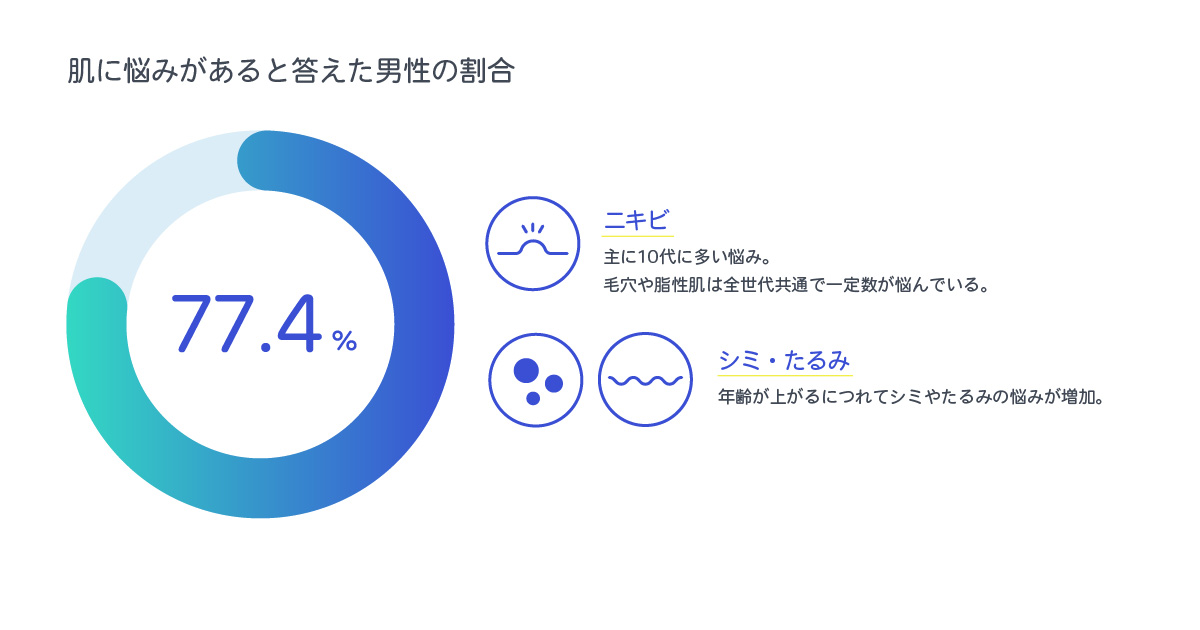 肌に悩みがあると答えた男性の割合

77.4%

ニキビ

主に10代に多い悩み。
毛穴や脂性肌は全世代共通で一定数が悩んでいる。

シミ・たるみ

年齢が上がるにつれてシミやたるみの悩みが増加。